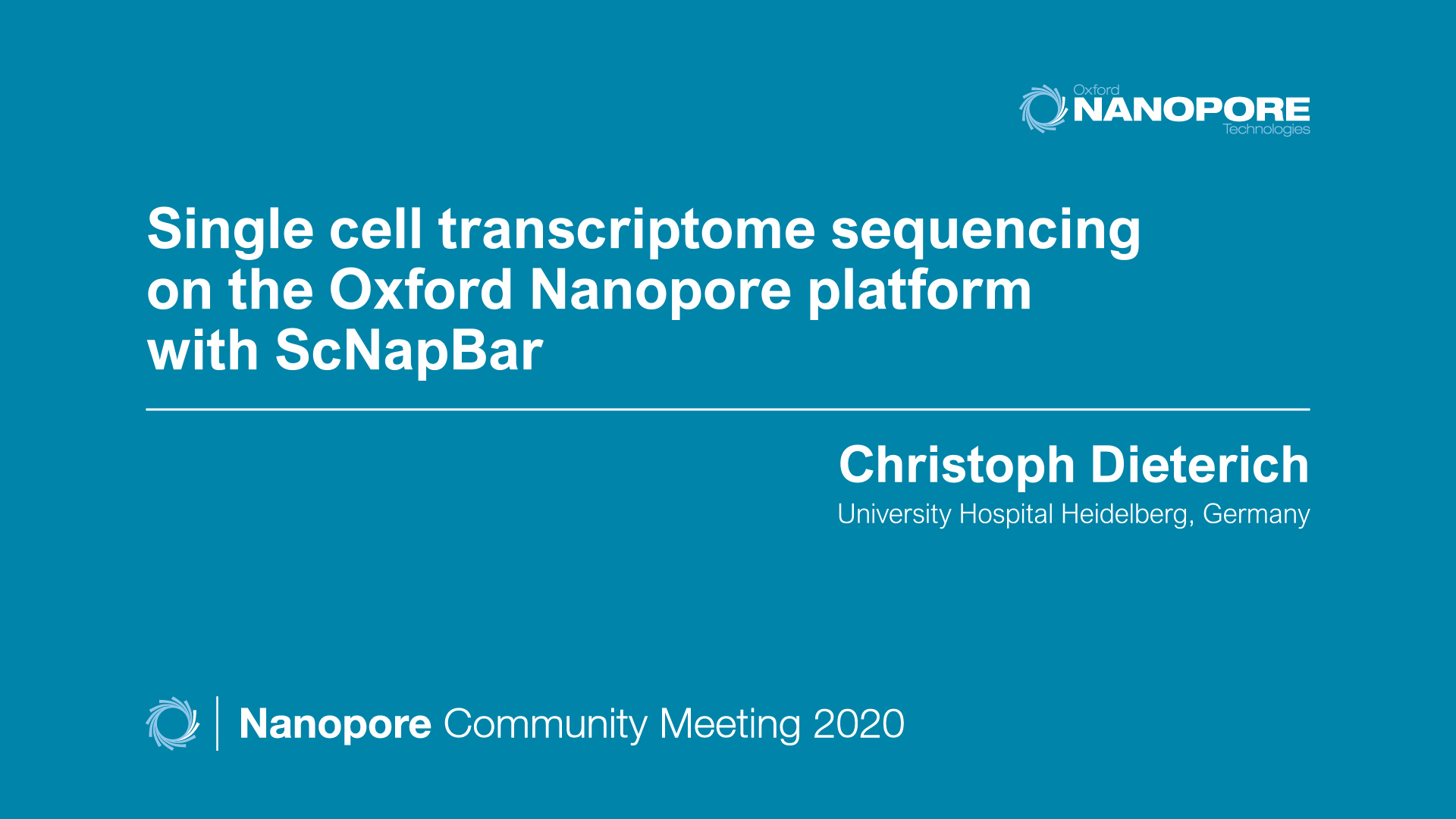 Oxford
NANOPORE
Technologies

Single cell transcriptome sequencing on the Oxford Nanopore platform with ScNapBar

Christoph Dieterich
University Hospital Heidelberg, Germany

Nanopore Community Meeting 2020